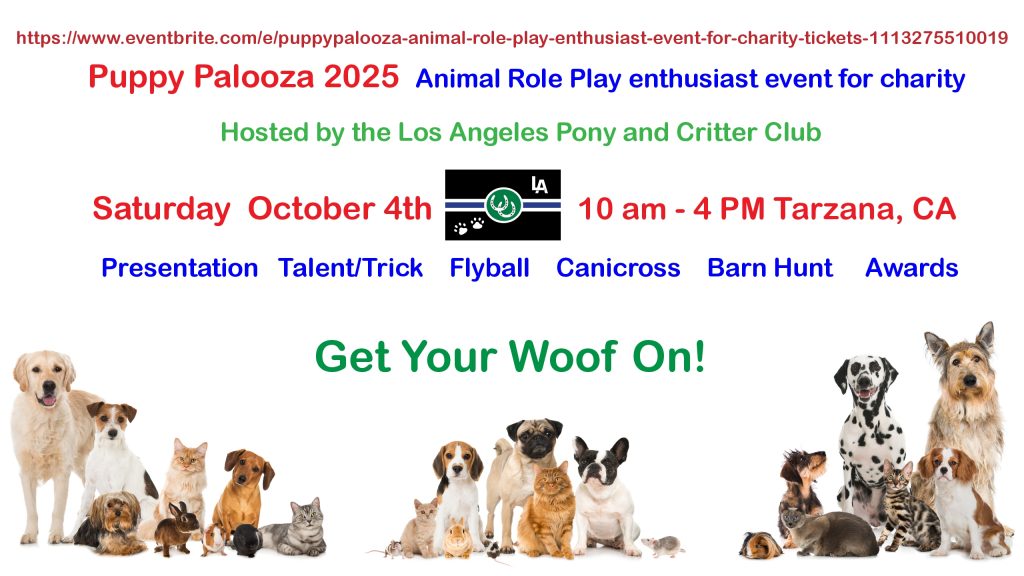 https://www.eventbrite.com/e/puppypalooza-animal-role-play-enthusiast-event-for-charity-tickets-1113275510019

Puppy Palooza 2025 Animal Role Play enthusiast event for charity

Hosted by the Los Angeles Pony and Critter Club

Saturday October 4th LA 10 am - 4 PM Tarzana, CA

Presentation Talent/Trick Flyball Canicross Barn Hunt Awards

Get Your Woof On!